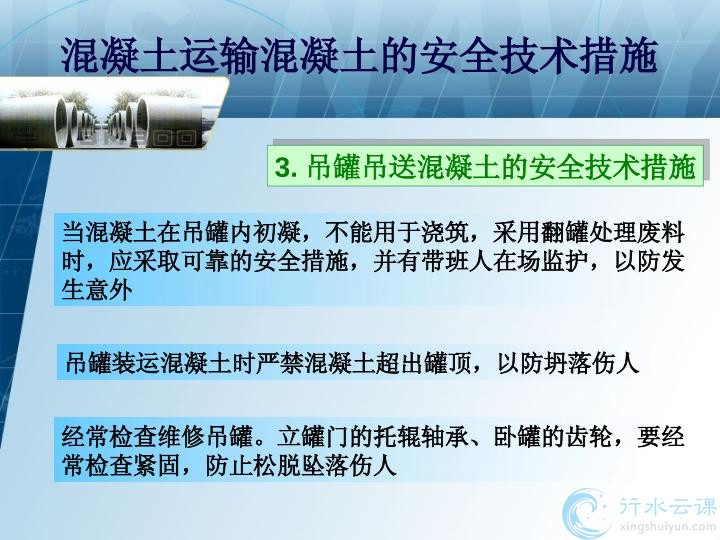 混凝土运输混凝土的安全技术措施

3. 吊罐吊送混凝土的安全技术措施

当混凝土在吊罐内初凝，不能用于浇筑，采用翻罐处理废料时，应采取可靠的安全措施，并有带班人在场监护，以防发生意外

吊罐装运混凝土时严禁混凝土超出罐顶，以防坍落伤人

经常检查维修吊罐。立罐门的托辊轴承、卧罐的齿轮，要经常检查紧固，防止松脱坠落伤人

行水云课
xingshuiyun.com